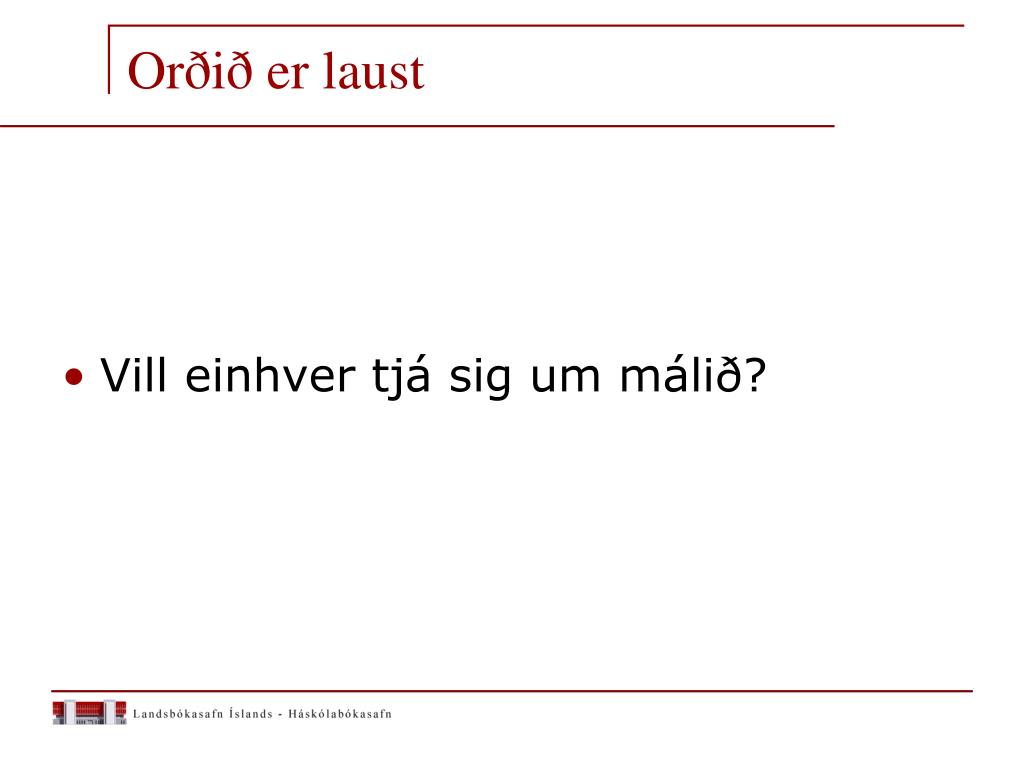 Orðið er laust

• Vill einhver tjá sig um málið?

Landsbókasafn Íslands - Háskólabókasafn